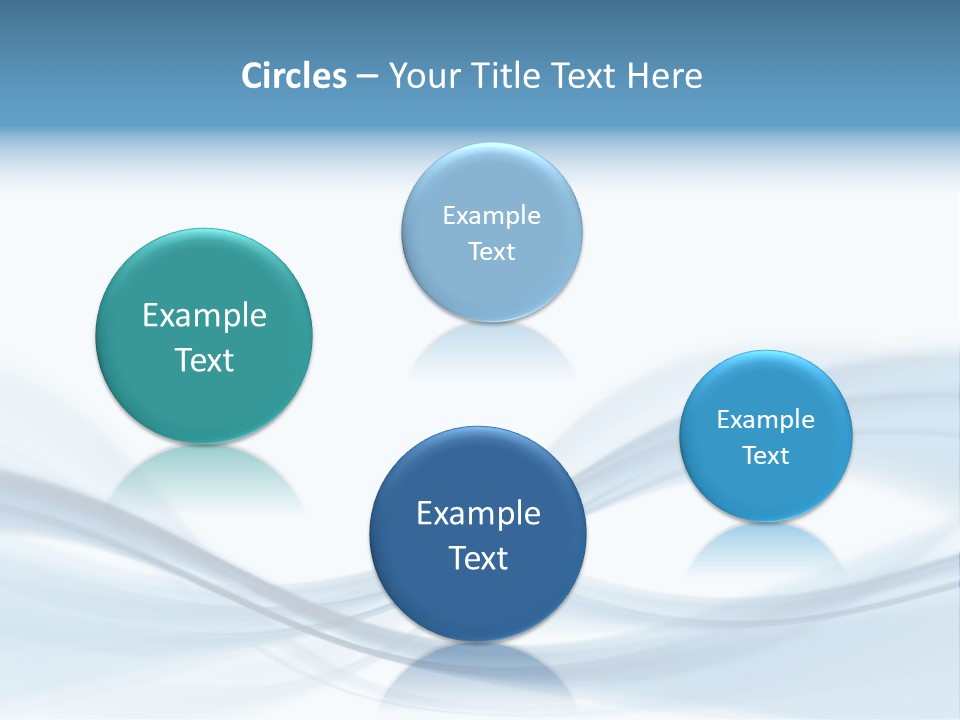 Circles – Your Title Text Here

Example Text

Example Text

Example Text

Example Text